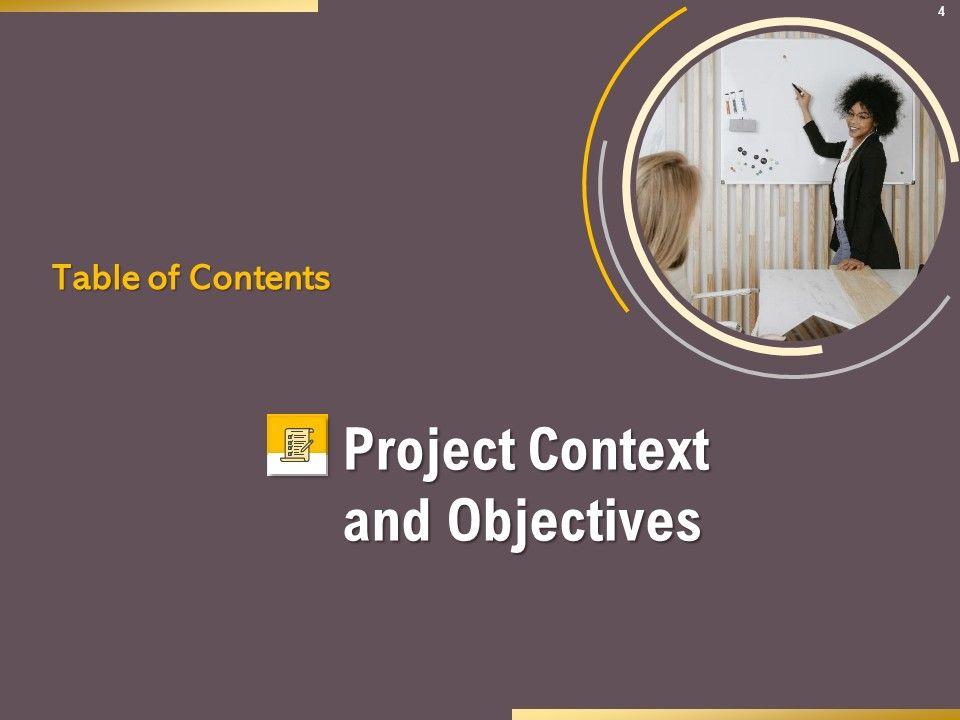 4

Table of Contents

Project Context and Objectives